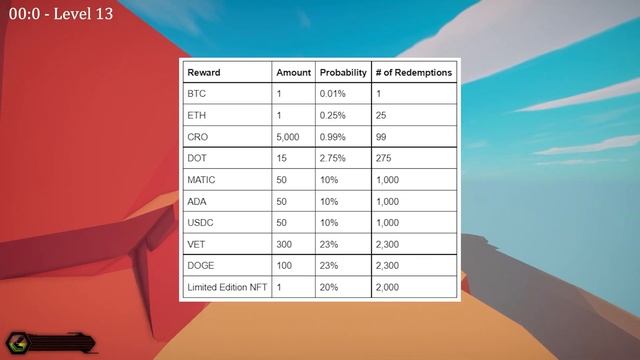 00:0 - Level 13

| Reward | Amount | Probability | # of Redemptions |
|---|---|---|---|
| BTC | 1 | 0.01% | 1 |
| ETH | 1 | 0.25% | 25 |
| CRO | 5,000 | 0.99% | 99 |
| DOT | 15 | 2.75% | 275 |
| MATIC | 50 | 10% | 1,000 |
| ADA | 50 | 10% | 1,000 |
| USDC | 50 | 10% | 1,000 |
| VET | 300 | 23% | 2,300 |
| DOGE | 100 | 23% | 2,300 |
| Limited Edition NFT | 1 | 20% | 2,000 |